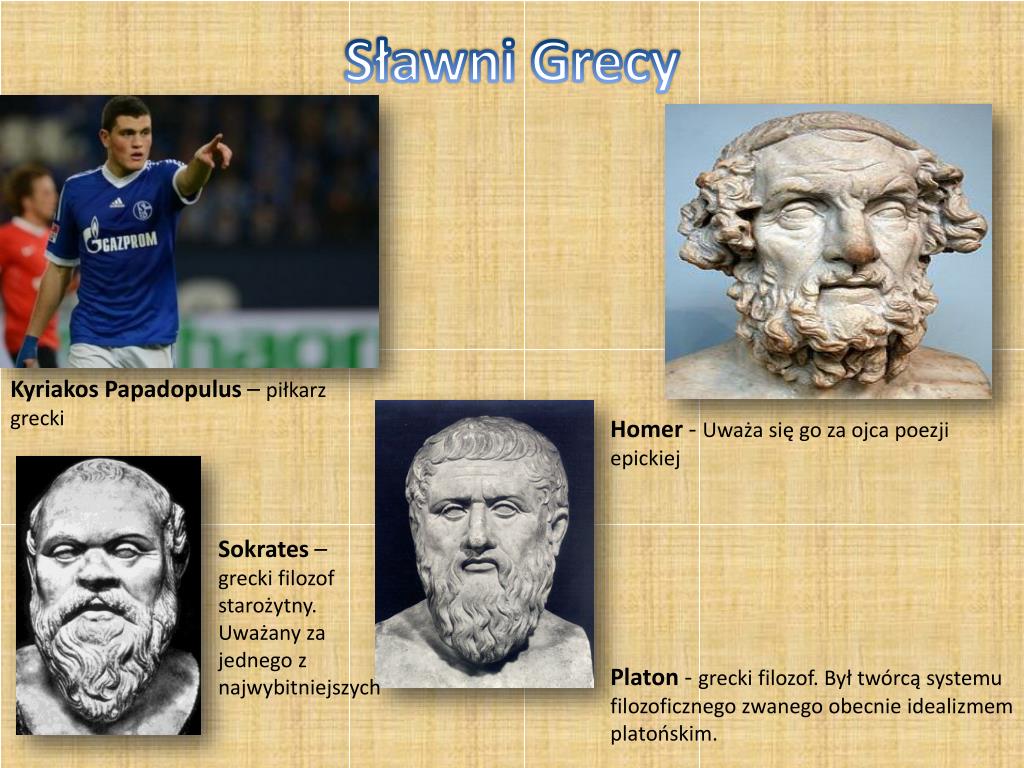 Sławni Grecy

GAZPROM

Kyriakos Papadopulus – piłkarz grecki

Homer - Uważa się go za ojca poezji epickiej

Sokrates – grecki filozof starożytny. Uważany za jednego z najwybitniejszych

Platon - grecki filozof. Był twórcą systemu filozoficznego zwanego obecnie idealizmem platońskim.